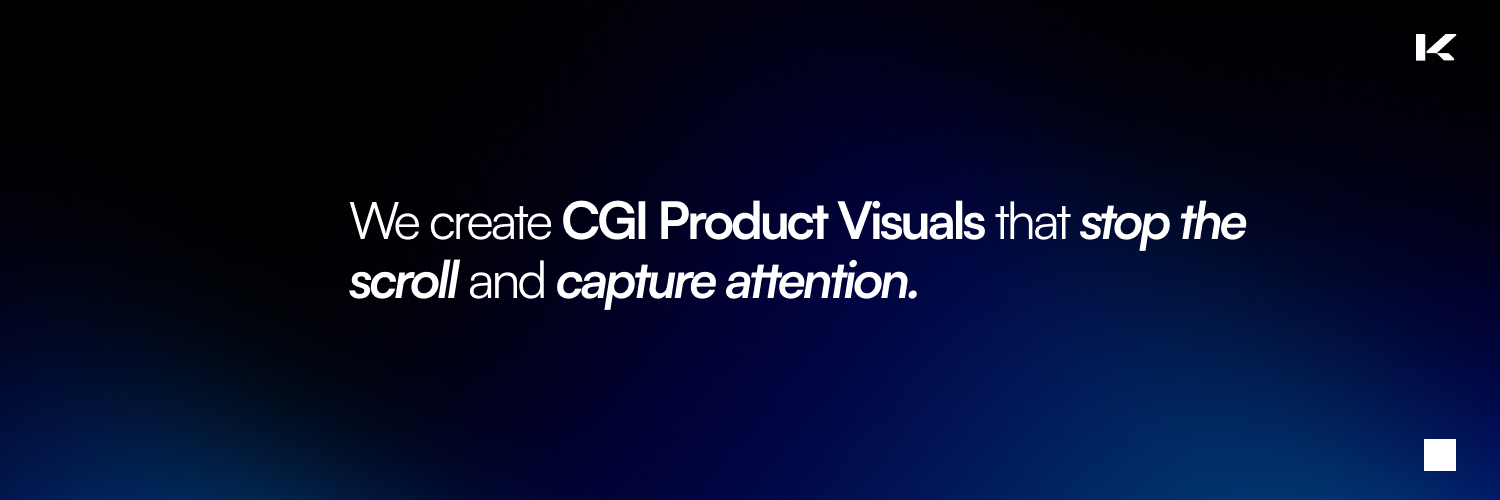 K

We create CGI Product Visuals that stop the scroll and capture attention.